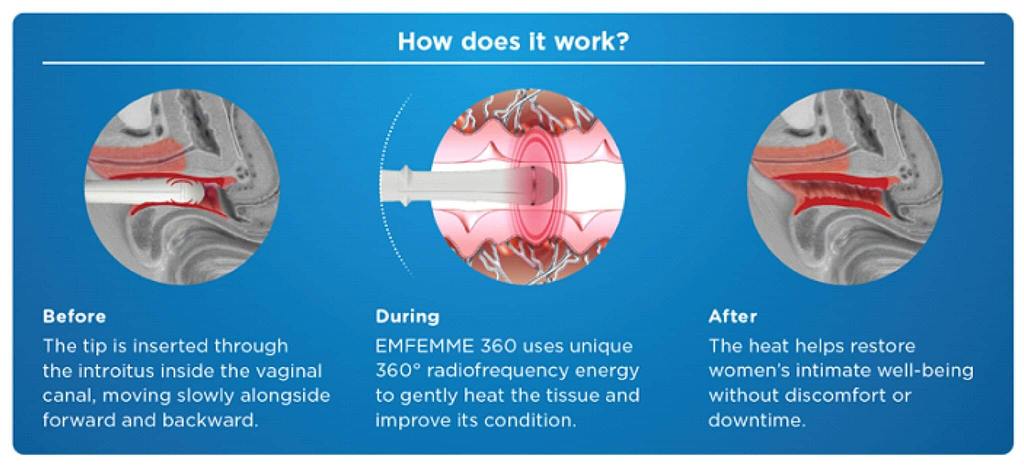 How does it work?

Before
The tip is inserted through the introitus inside the vaginal canal, moving slowly alongside forward and backward.

During
EMFEMME 360 uses unique 360° radiofrequency energy to gently heat the tissue and improve its condition.

After
The heat helps restore women's intimate well-being without discomfort or downtime.